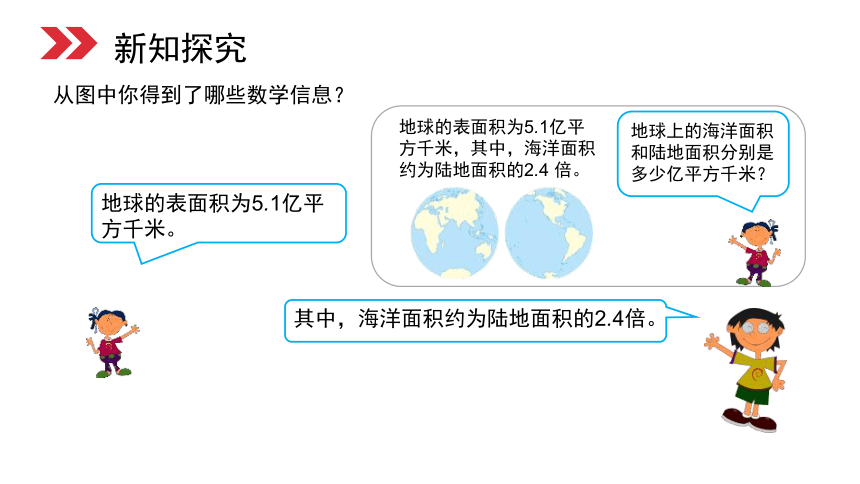 新知探究

从图中你得到了哪些数学信息？

地球的表面积为5.1亿平方千米，其中，海洋面积约为陆地面积的2.4 倍。

地球上的海洋面积和陆地面积分别是多少亿平方千米？

地球的表面积为5.1亿平方千米。

其中，海洋面积约为陆地面积的2.4倍。